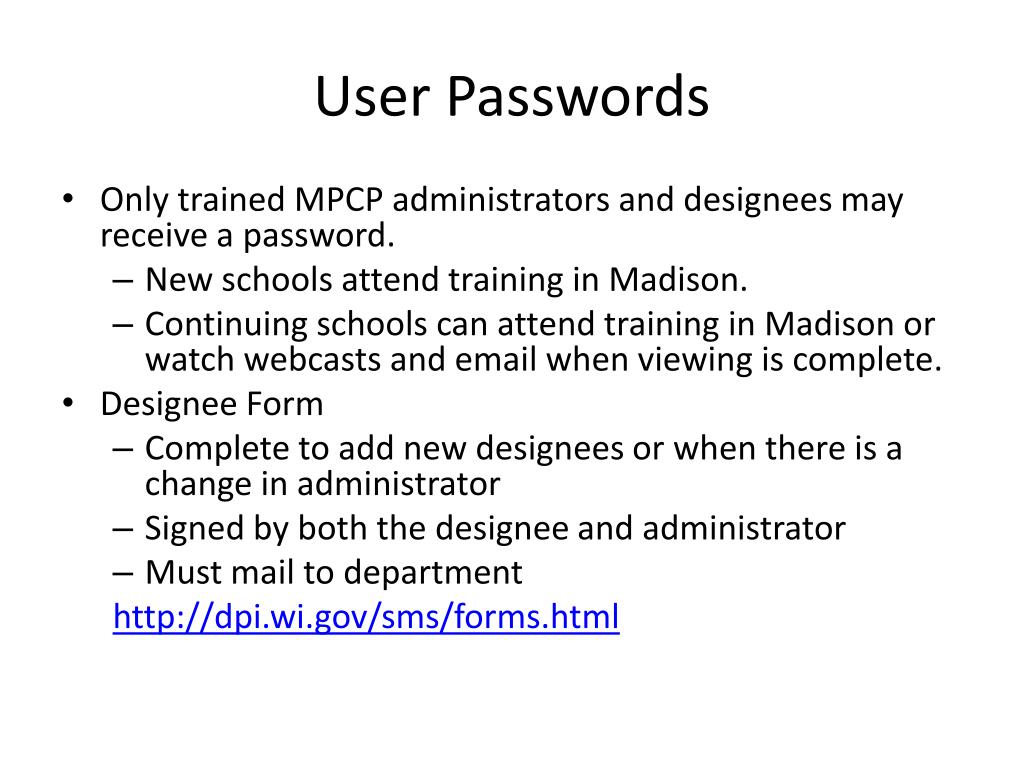 User Passwords

• Only trained MPCP administrators and designees may receive a password.
  – New schools attend training in Madison.
  – Continuing schools can attend training in Madison or watch webcasts and email when viewing is complete.
• Designee Form
  – Complete to add new designees or when there is a change in administrator
  – Signed by both the designee and administrator
  – Must mail to department
  http://dpi.wi.gov/sms/forms.html